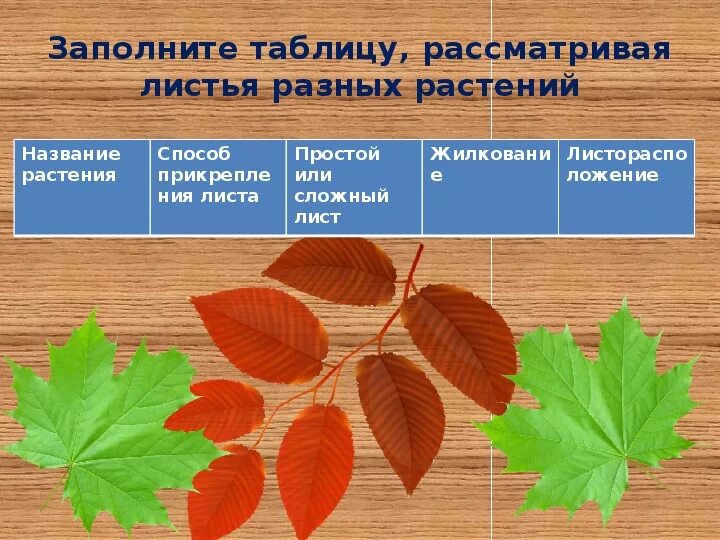 Заполните таблицу, рассматривая листья разных растений

| Название растения | Способ прикрепления листа | Простой или сложный лист | Жилкование | Листорасположение |
|---|---|---|---|---|